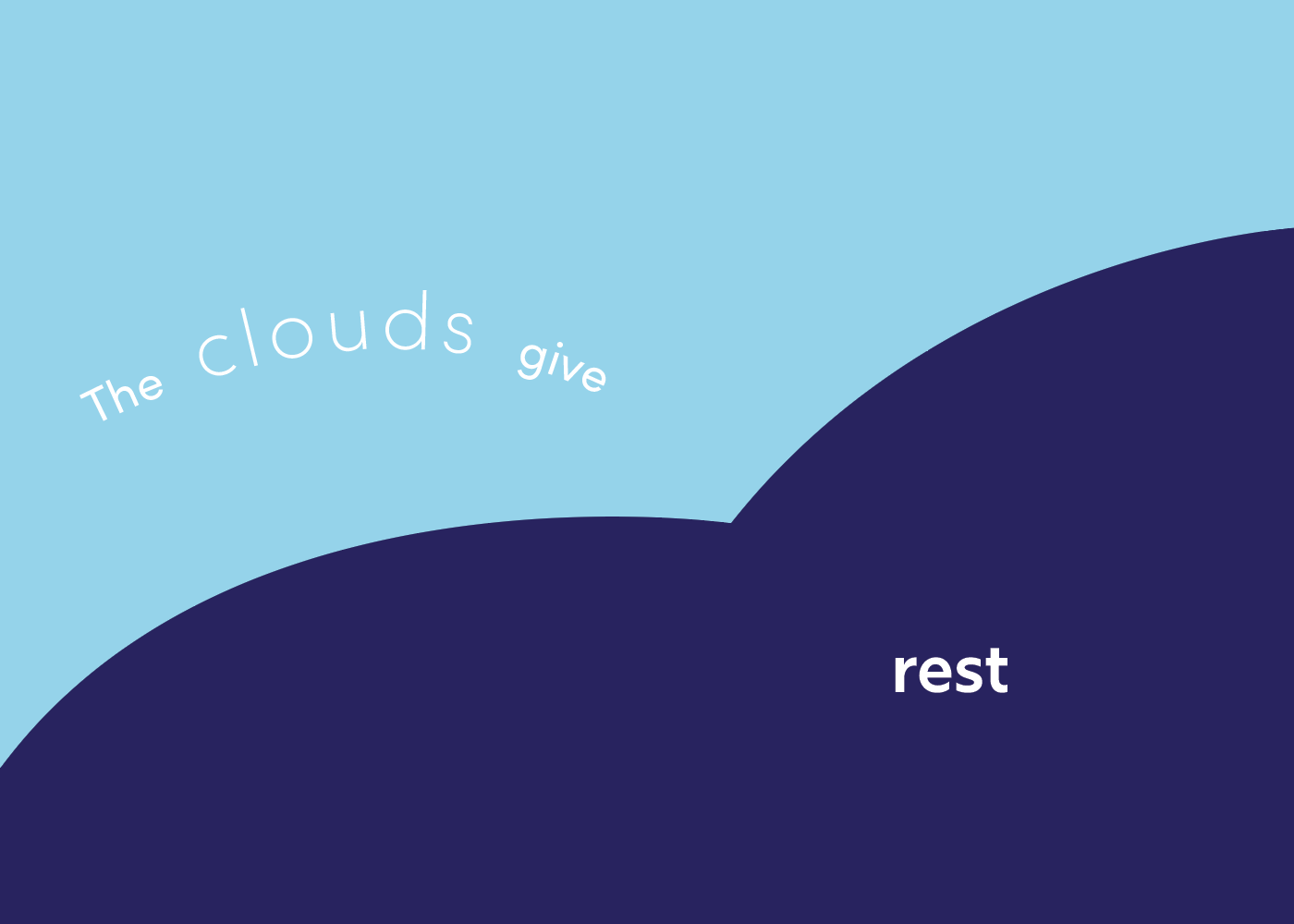 The clouds give

rest